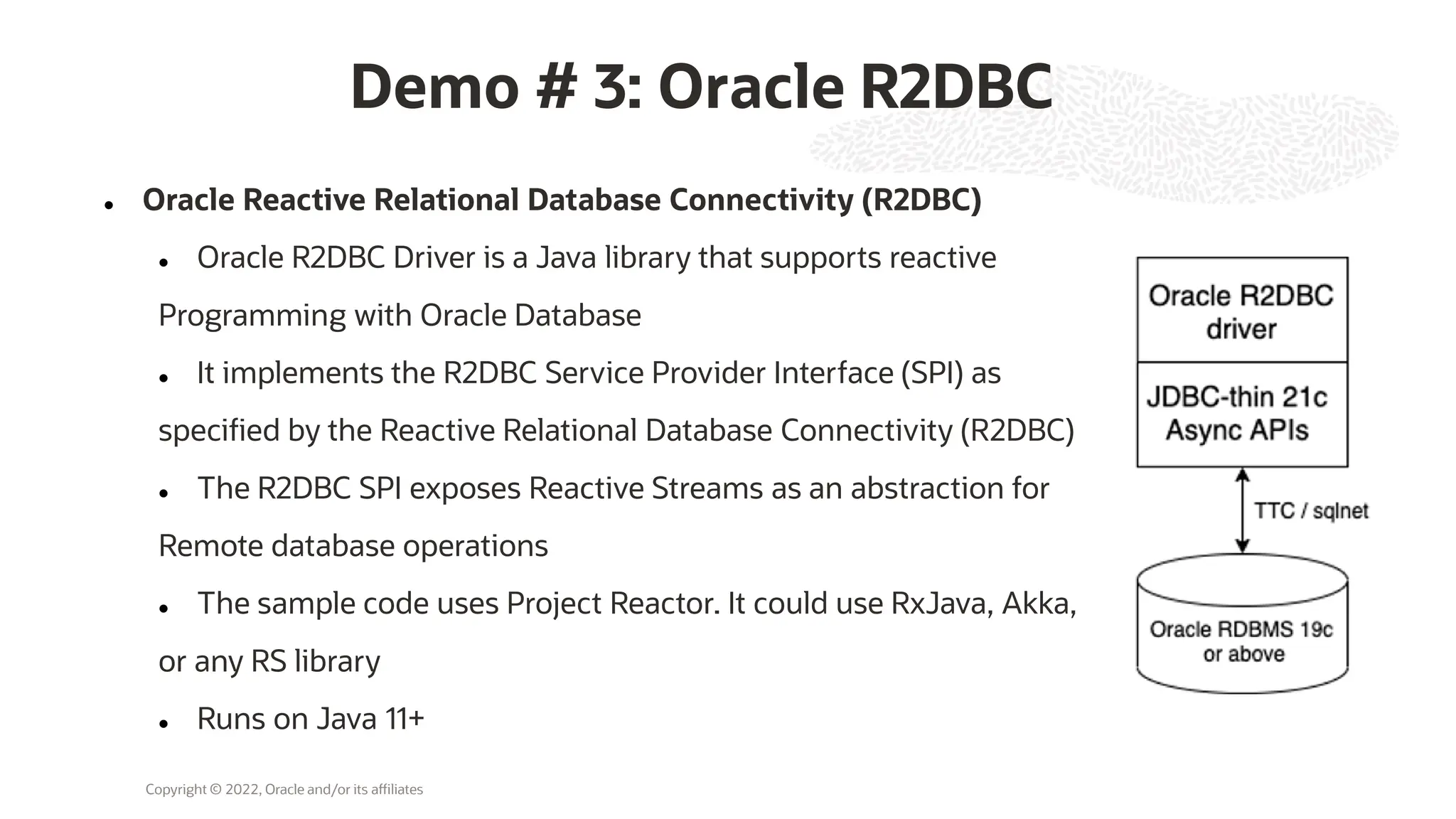 Demo # 3: Oracle R2DBC

• Oracle Reactive Relational Database Connectivity (R2DBC)

• Oracle R2DBC Driver is a Java library that supports reactive Programming with Oracle Database

• It implements the R2DBC Service Provider Interface (SPI) as specified by the Reactive Relational Database Connectivity (R2DBC)

• The R2DBC SPI exposes Reactive Streams as an abstraction for Remote database operations

• The sample code uses Project Reactor. It could use RxJava, Akka, or any RS library

• Runs on Java 11+

Oracle R2DBC driver

JDBC-thin 21c Async APIs

TTC / sqlnet

Oracle RDBMS 19c or above

Copyright © 2022, Oracle and/or its affiliates